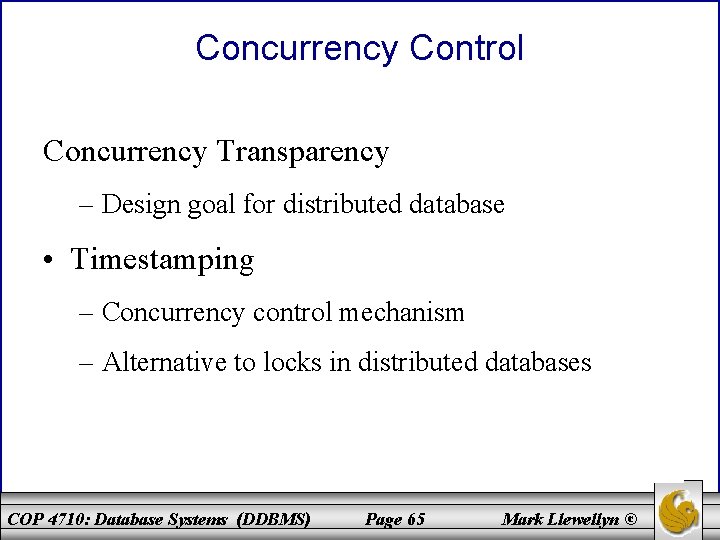 Concurrency Control

Concurrency Transparency

– Design goal for distributed database

• Timestamping

– Concurrency control mechanism

– Alternative to locks in distributed databases

COP 4710: Database Systems (DDBMS) Page 65 Mark Llewellyn ©